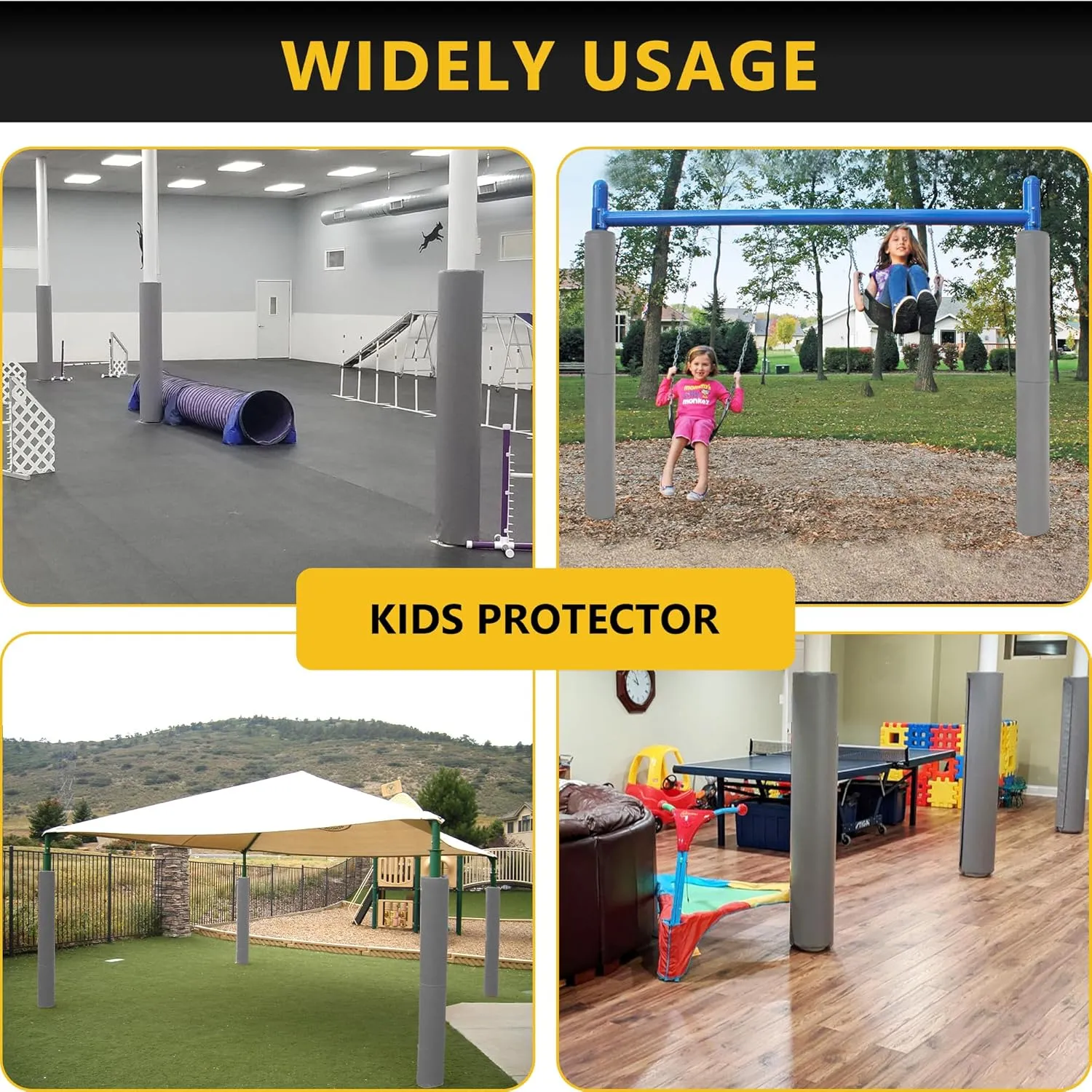 WIDELY USAGE

mommy's monkey

KIDS PROTECTOR

STIGA